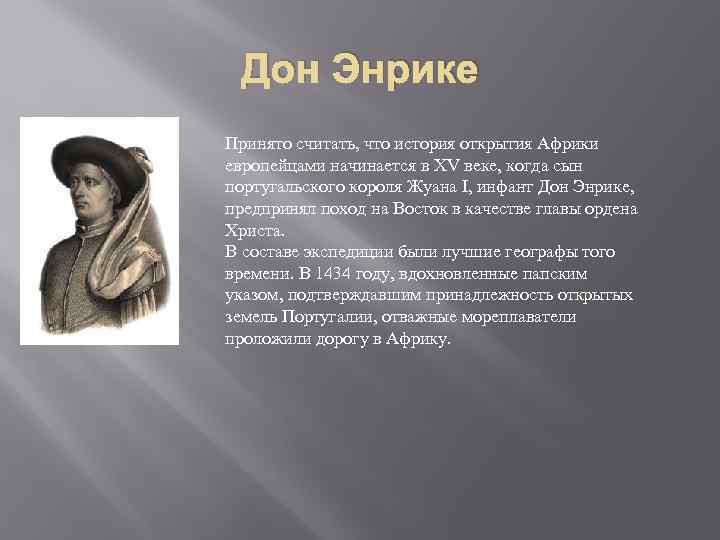 Дон Энрике

Принято считать, что история открытия Африки европейцами начинается в XV веке, когда сын португальского короля Жуана I, инфант Дон Энрике, предпринял поход на Восток в качестве главы ордена Христа.
В составе экспедиции были лучшие географы того времени. В 1434 году, вдохновленные папским указом, подтверждавшим принадлежность открытых земель Португалии, отважные мореплаватели проложили дорогу в Африку.